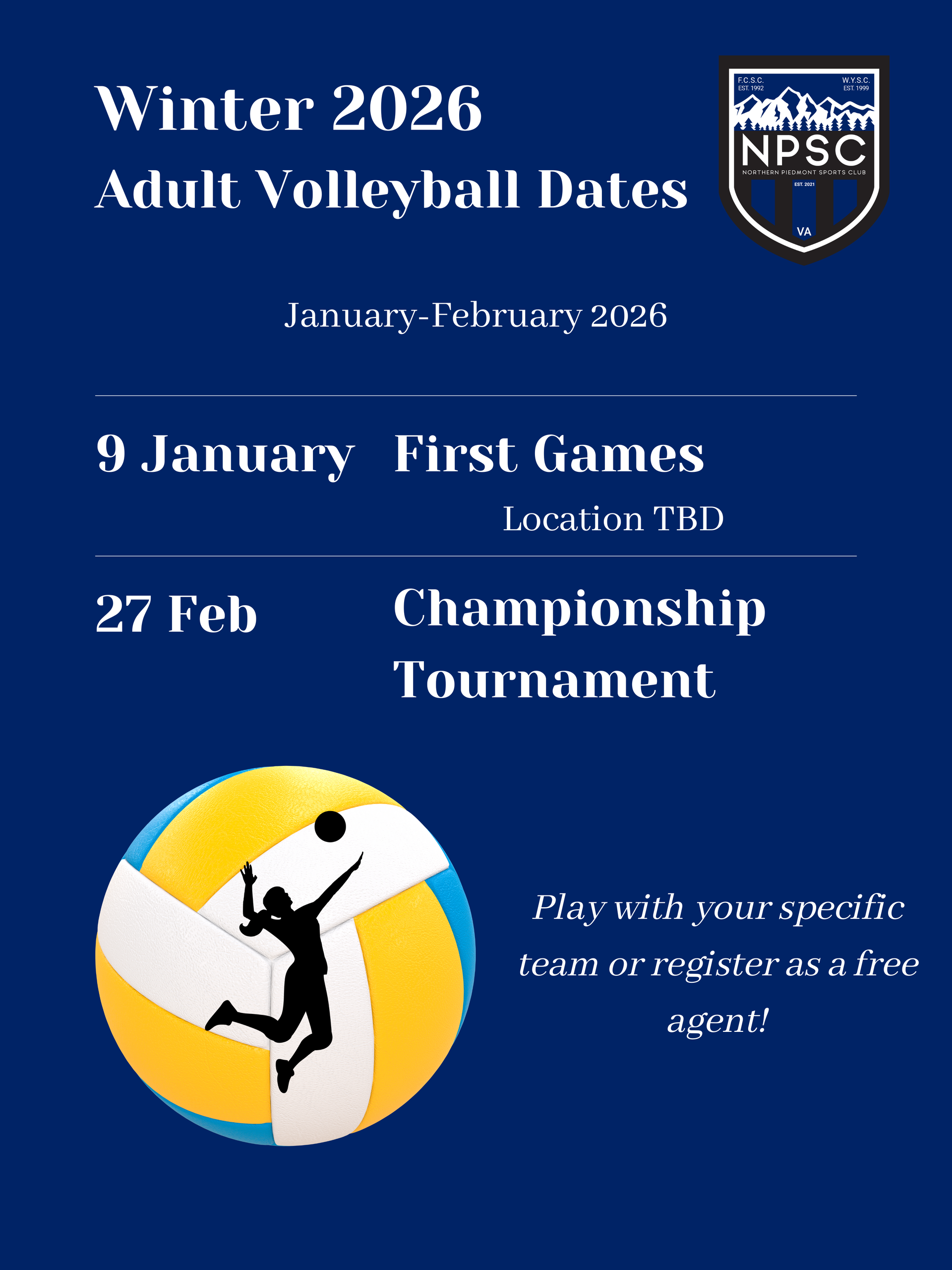 Winter 2026
Adult Volleyball Dates

F.C.S.C.
EST. 1992
W.Y.S.C.
EST. 1999
NPSC
NORTHERN PIEDMONT SPORTS CLUB
EST. 2021
VA

January-February 2026

9 January First Games
Location TBD

27 Feb Championship Tournament

Play with your specific team or register as a free agent!